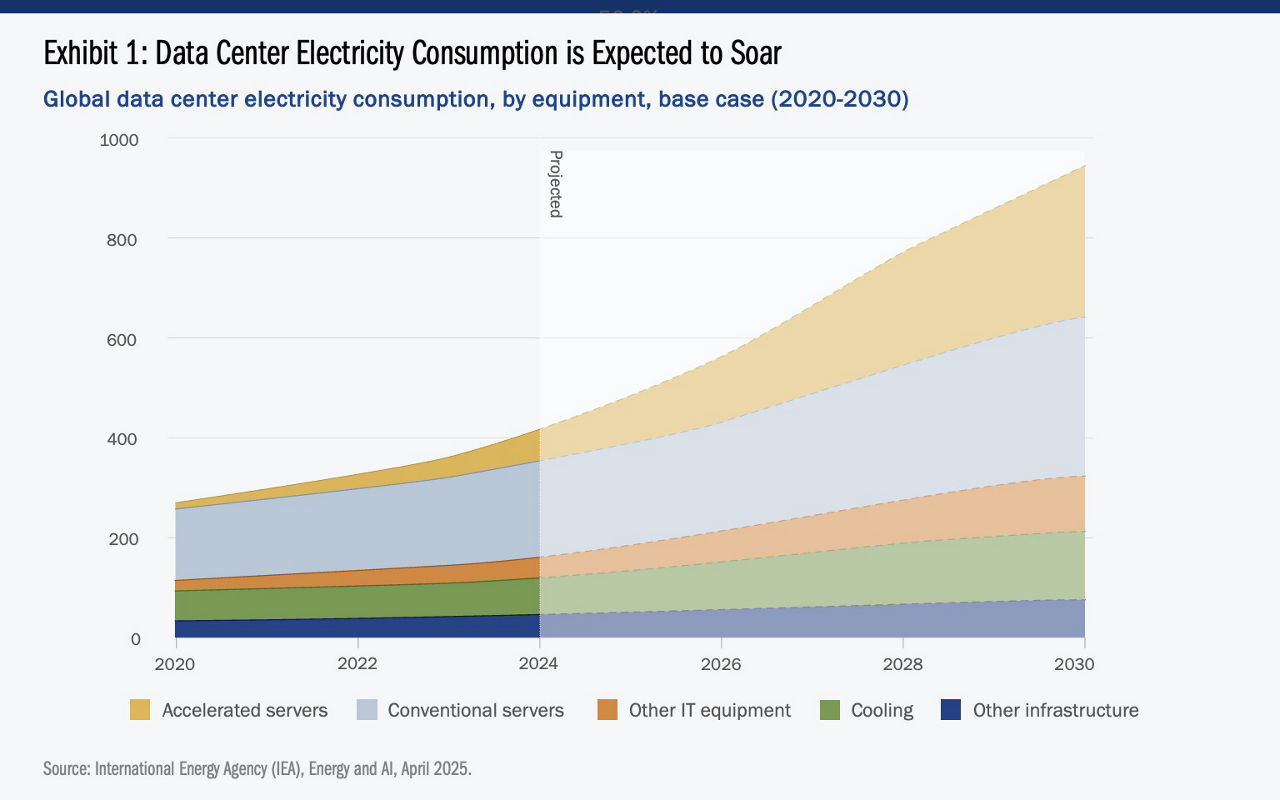 Exhibit 1: Data Center Electricity Consumption is Expected to Soar

Global data center electricity consumption, by equipment, base case (2020-2030)

1000
800
600
400
200
0

Projected

2020
2022
2024
2026
2028
2030

Accelerated servers
Conventional servers
Other IT equipment
Cooling
Other infrastructure

Source: International Energy Agency (IEA), Energy and AI, April 2025.